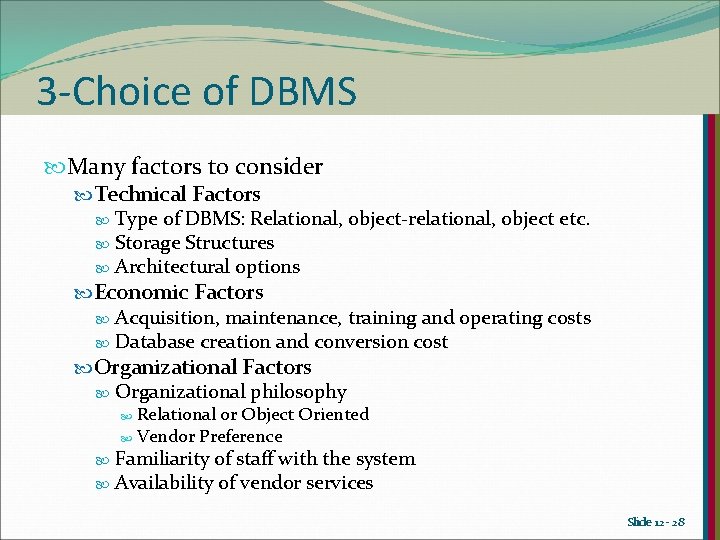 3-Choice of DBMS

Many factors to consider

Technical Factors

Type of DBMS: Relational, object-relational, object etc.

Storage Structures

Architectural options

Economic Factors

Acquisition, maintenance, training and operating costs

Database creation and conversion cost

Organizational Factors

Organizational philosophy

Relational or Object Oriented

Vendor Preference

Familiarity of staff with the system

Availability of vendor services

Slide 12- 28